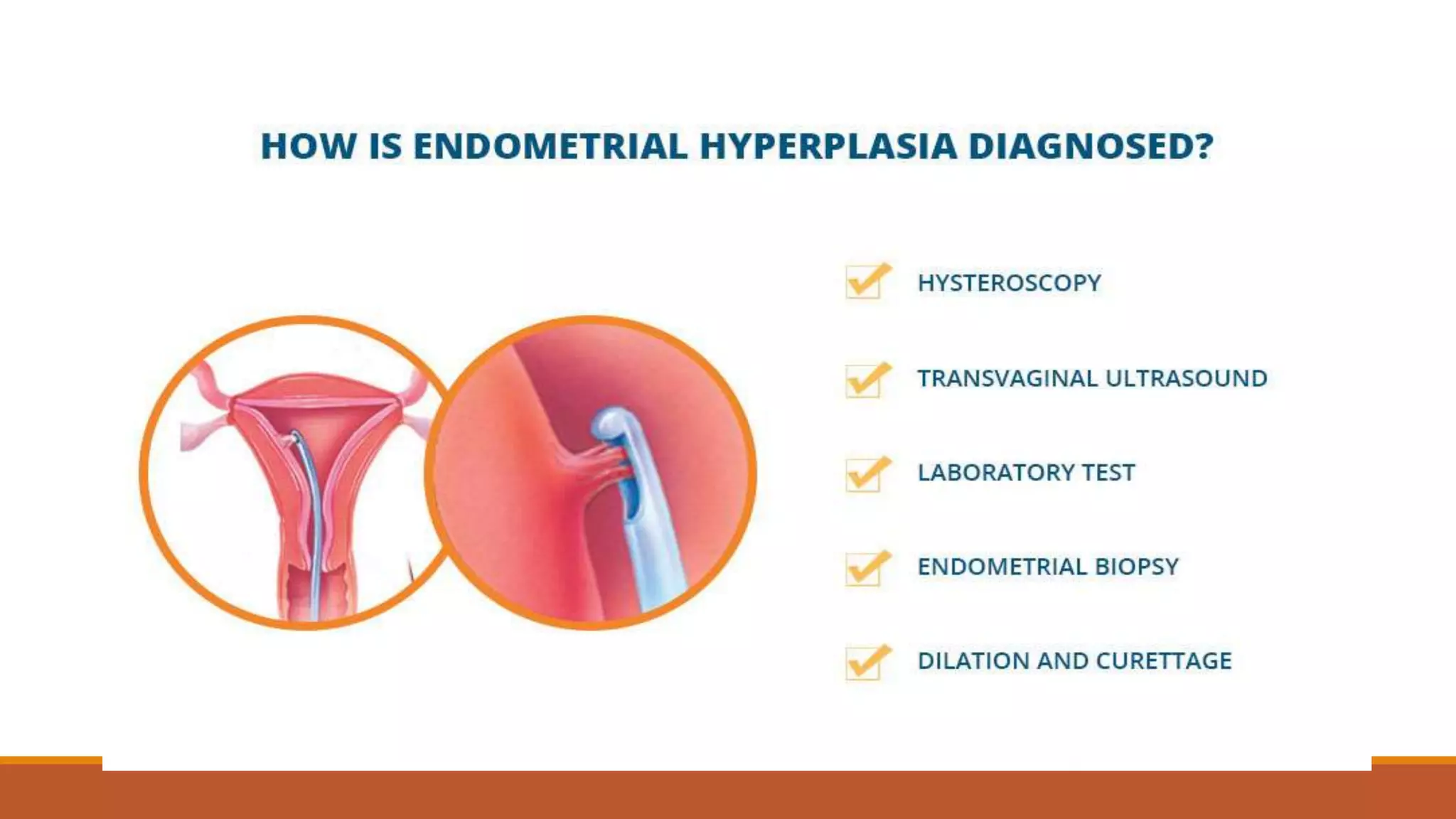 HOW IS ENDOMETRIAL HYPERPLASIA DIAGNOSED?

HYSTEROSCOPY

TRANSVAGINAL ULTRASOUND

LABORATORY TEST

ENDOMETRIAL BIOPSY

DILATION AND CURETTAGE